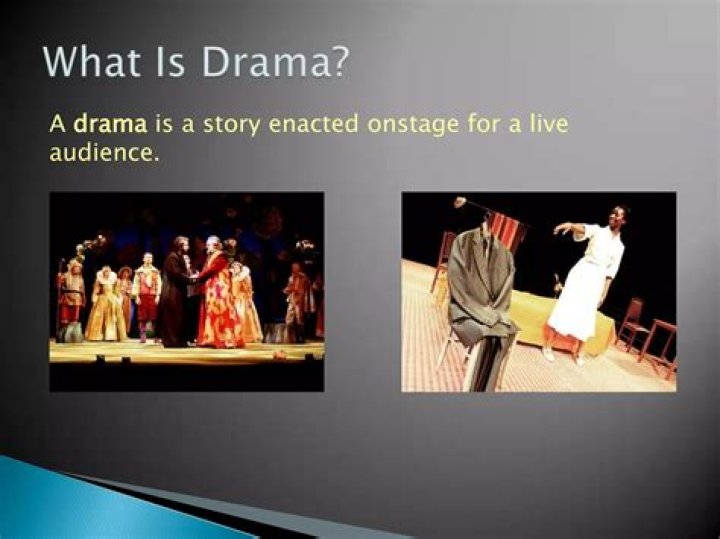 What Is Drama?

A drama is a story enacted onstage for a live audience.